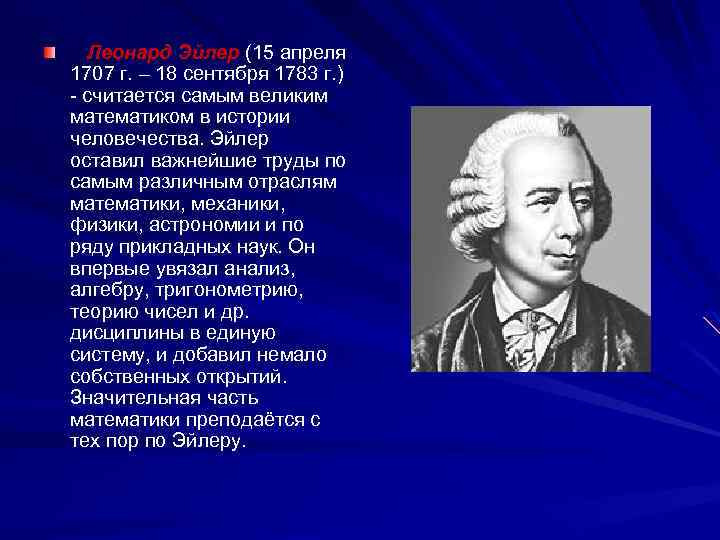 Леонард Эйлер (15 апреля 1707 г. – 18 сентября 1783 г.) - считается самым великим математиком в истории человечества. Эйлер оставил важнейшие труды по самым различным отраслям математики, механики, физики, астрономии и по ряду прикладных наук. Он впервые увязал анализ, алгебру, тригонометрию, теорию чисел и др. дисциплины в единую систему, и добавил немало собственных открытий. Значительная часть математики преподаётся с тех пор по Эйлеру.